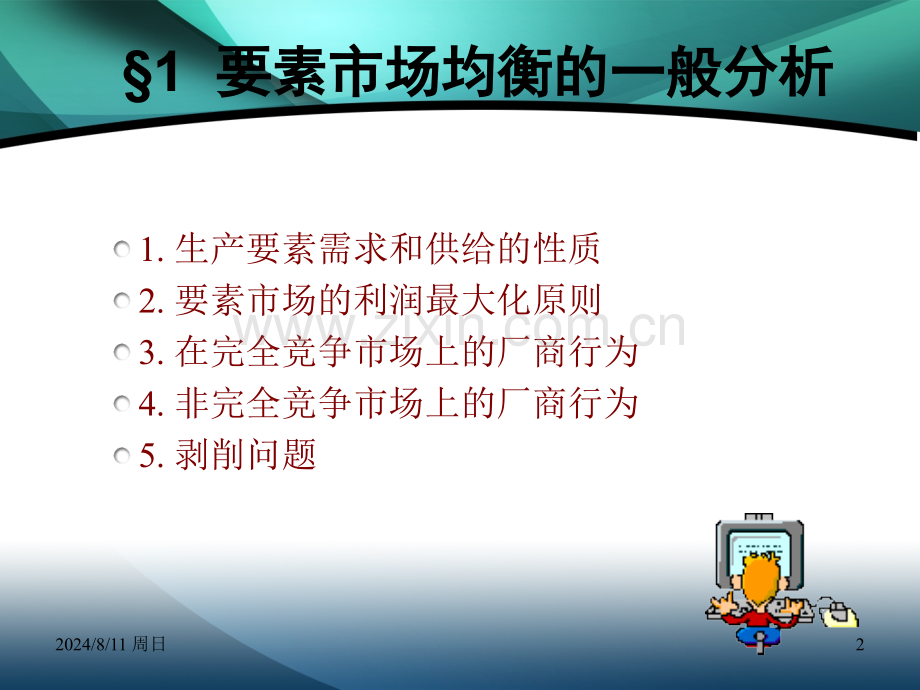 §1 要素市场均衡的一般分析

1. 生产要素需求和供给的性质
2. 要素市场的利润最大化原则
3. 在完全竞争市场上的厂商行为
4. 非完全竞争市场上的厂商行为
5. 剥削问题

www.zixin.com.cn

2024/8/11 周日

2